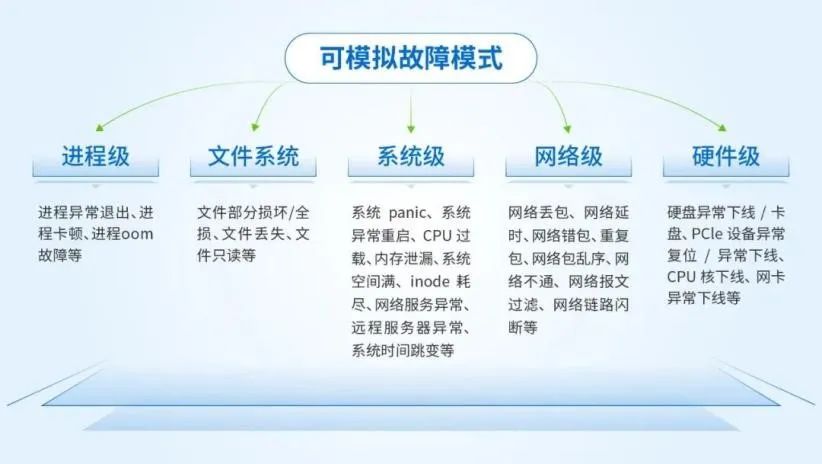 可模拟故障模式

进程级

进程异常退出、进程卡顿、进程oom故障等

文件系统

文件部分损坏/全损、文件丢失、文件只读等

系统级

系统 panic、系统异常重启、CPU 过载、内存泄漏、系统空间满、inode 耗尽、网络服务异常、远程服务器异常、系统时间跳变等

网络级

网络丢包、网络延时、网络错包、重复包、网络包乱序、网络不通、网络报文过滤、网络链路闪断等

硬件级

硬盘异常下线 / 卡盘、PCle 设备异常复位 / 异常下线、CPU 核下线、网卡异常下线等